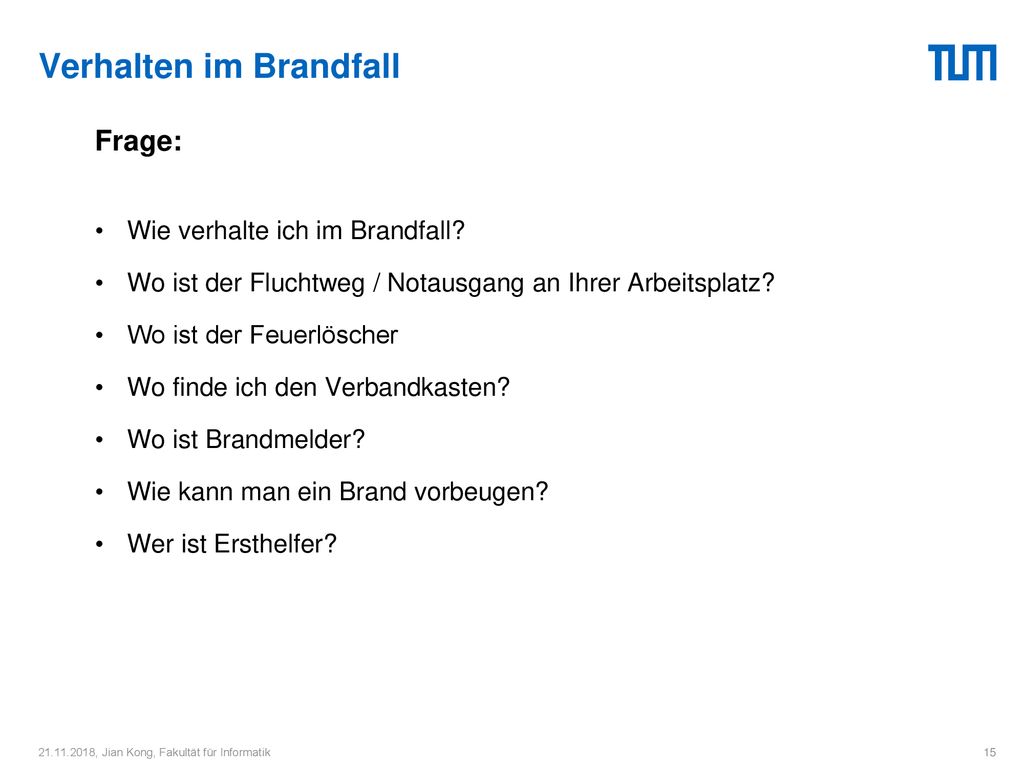 Verhalten im Brandfall

TUM

Frage:

• Wie verhalte ich im Brandfall?
• Wo ist der Fluchtweg / Notausgang an Ihrer Arbeitsplatz?
• Wo ist der Feuerlöscher
• Wo finde ich den Verbandkasten?
• Wo ist Brandmelder?
• Wie kann man ein Brand vorbeugen?
• Wer ist Ersthelfer?

21.11.2018, Jian Kong, Fakultät für Informatik

15